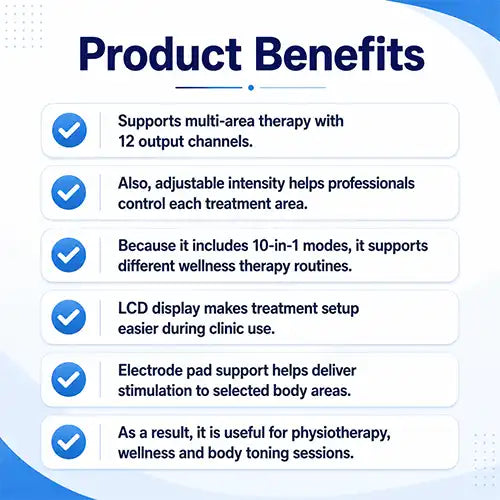 Product Benefits

Supports multi-area therapy with 12 output channels.

Also, adjustable intensity helps professionals control each treatment area.

Because it includes 10-in-1 modes, it supports different wellness therapy routines.

LCD display makes treatment setup easier during clinic use.

Electrode pad support helps deliver stimulation to selected body areas.

As a result, it is useful for physiotherapy, wellness and body toning sessions.